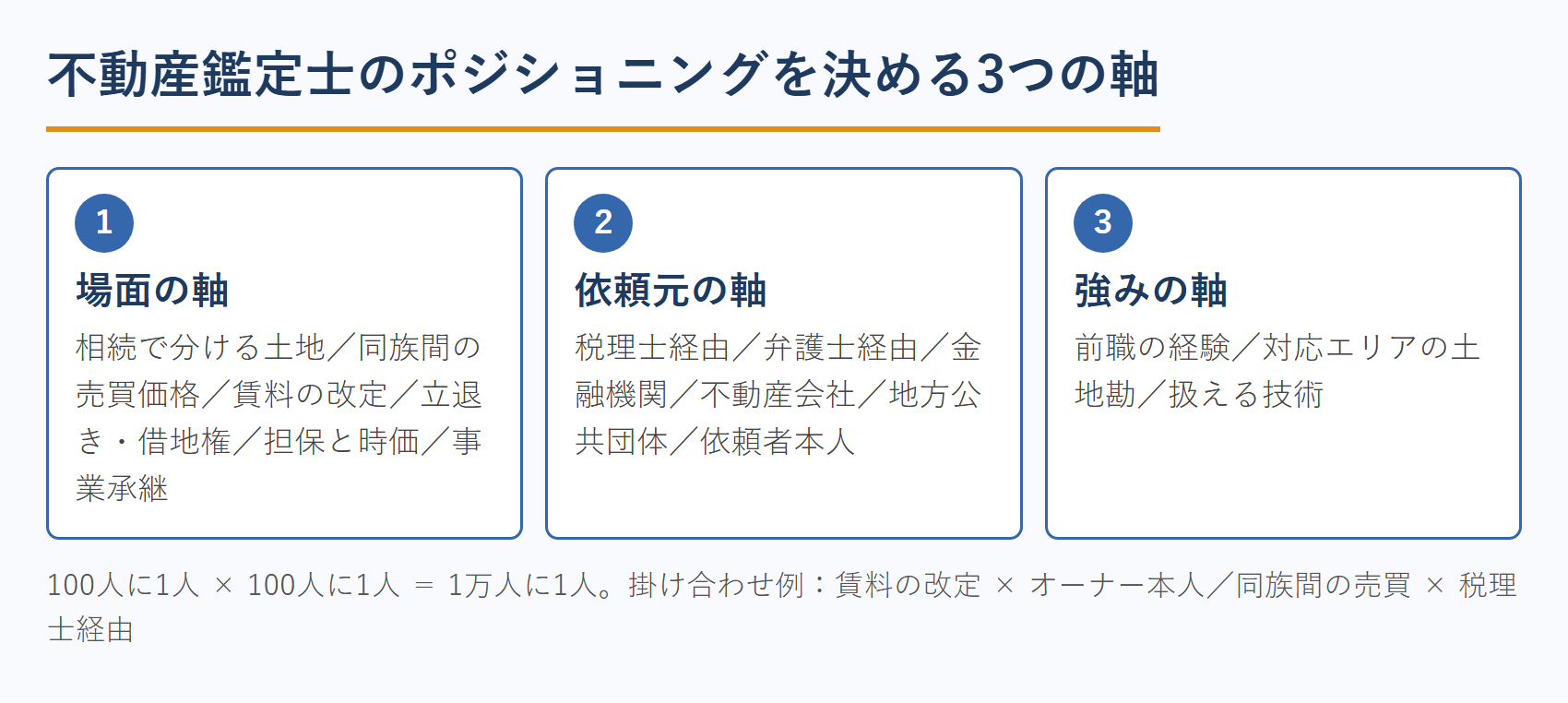 不動産鑑定士のポジショニングを決める3つの軸

1
場面の軸
相続で分ける土地／同族間の売買価格／賃料の改定／立退き・借地権／担保と時価／事業承継

2
依頼元の軸
税理士経由／弁護士経由／金融機関／不動産会社／地方公共団体／依頼者本人

3
強みの軸
前職の経験／対応エリアの土地勘／扱える技術

100人に1人 × 100人に1人 ＝ 1万人に1人。掛け合わせ例：賃料の改定 × オーナー本人／同族間の売買 × 税理士経由